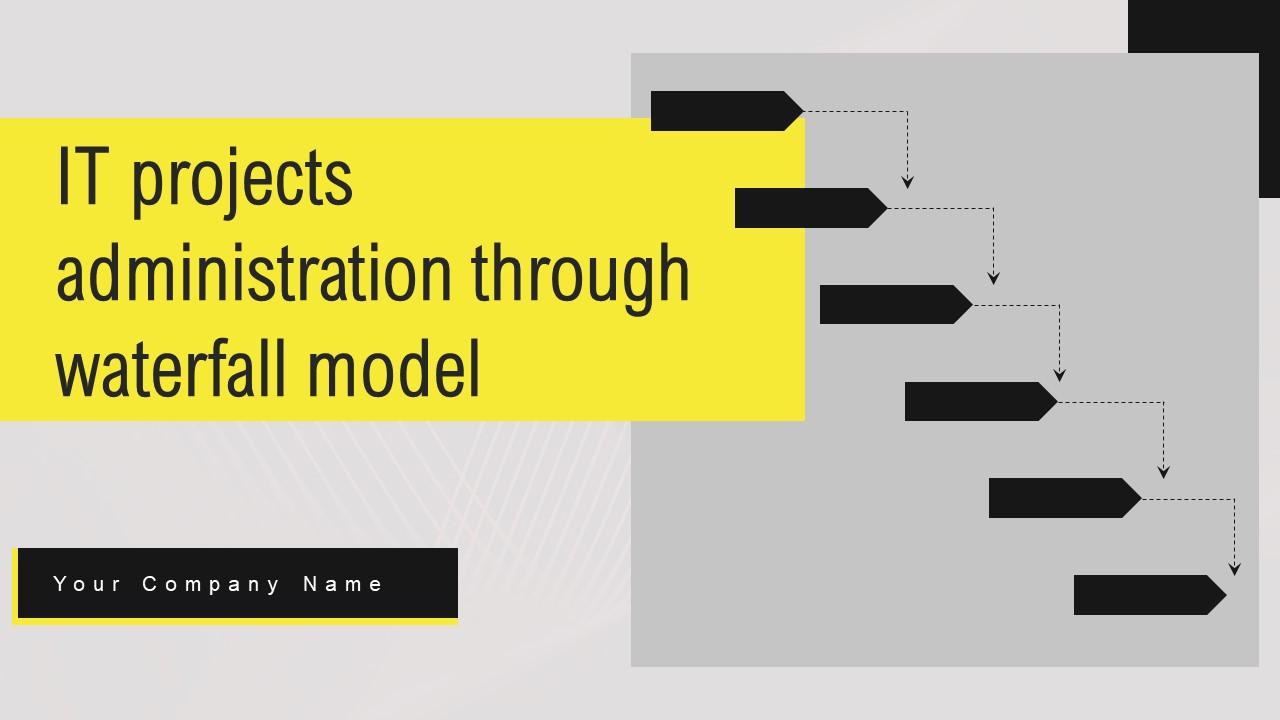 IT projects administration through waterfall model

Your Company Name